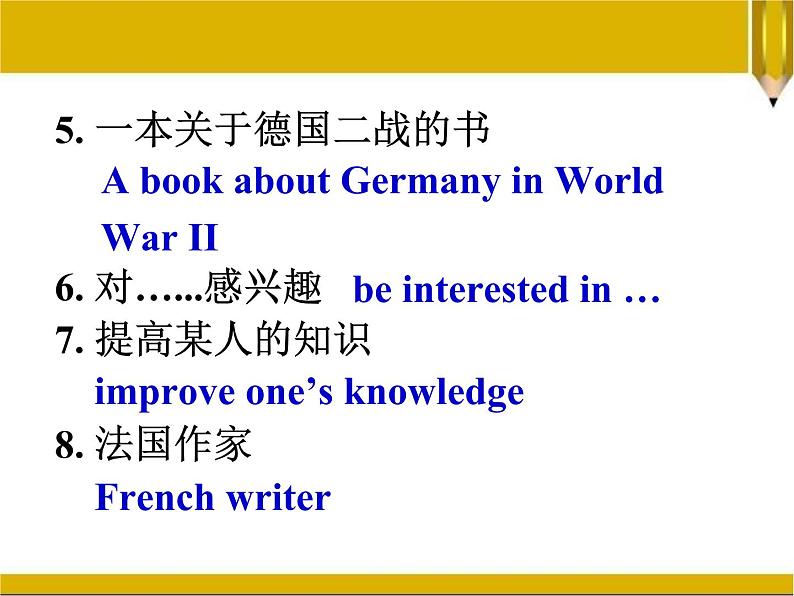 5. 一本关于德国二战的书
A book about Germany in World War II
6. 对…...感兴趣 be interested in …
7. 提高某人的知识
improve one’s knowledge
8. 法国作家
French writer